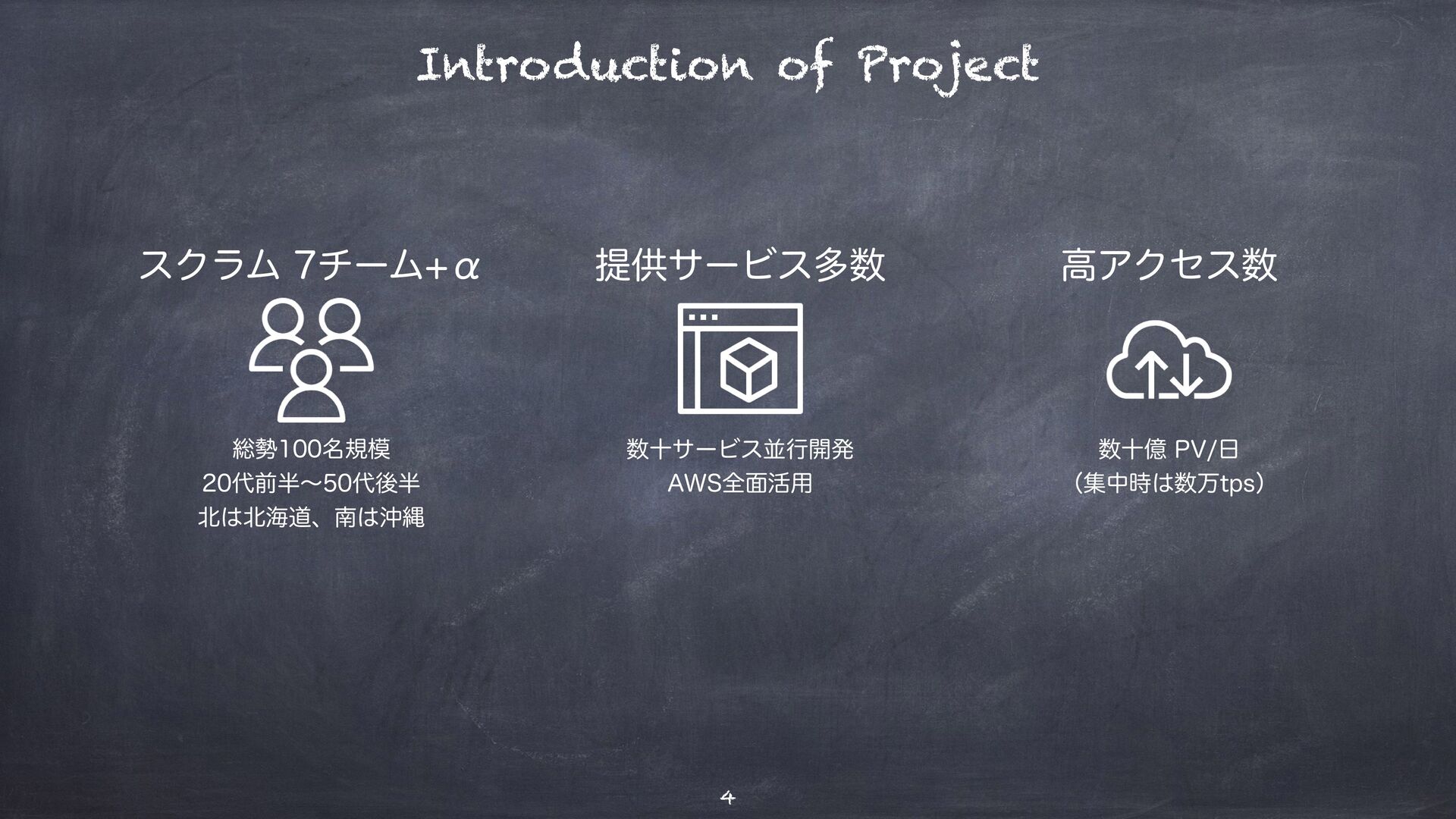 Introduction of Project

スクラム 7チーム+α

総勢100名規模
20代前半〜50代後半
北は北海道、南は沖縄

提供サービス多数

数十サービス並行開発
AWS全面活用

高アクセス数

数十億 PV/日
（集中時は数万tps）

4